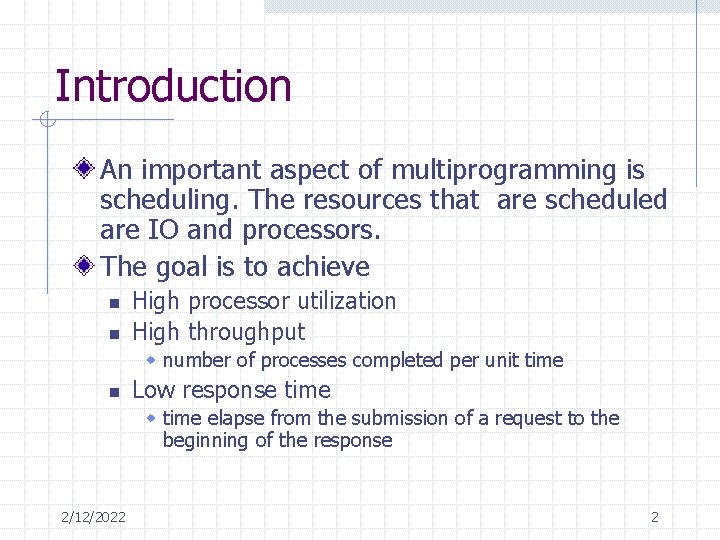 Introduction

An important aspect of multiprogramming is scheduling. The resources that are scheduled are IO and processors.

The goal is to achieve

High processor utilization

High throughput

number of processes completed per unit time

Low response time

time elapse from the submission of a request to the beginning of the response

2/12/2022

2